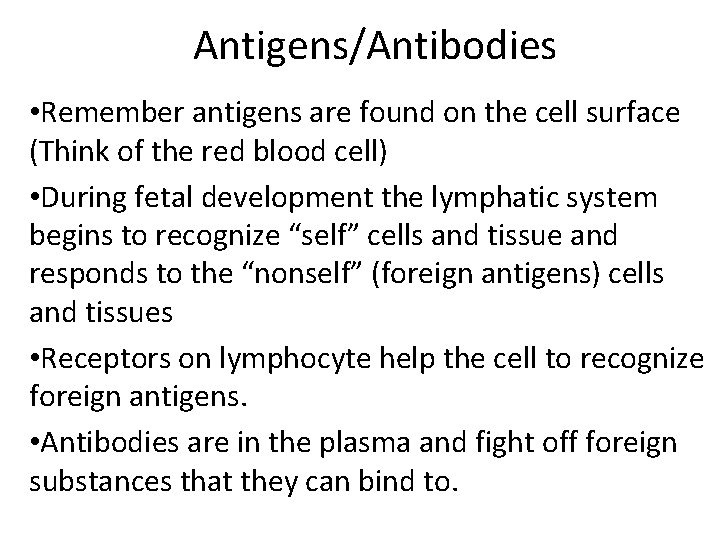 Antigens/Antibodies

•Remember antigens are found on the cell surface (Think of the red blood cell)

•During fetal development the lymphatic system begins to recognize “self” cells and tissue and responds to the “nonself” (foreign antigens) cells and tissues

•Receptors on lymphocyte help the cell to recognize foreign antigens.

•Antibodies are in the plasma and fight off foreign substances that they can bind to.